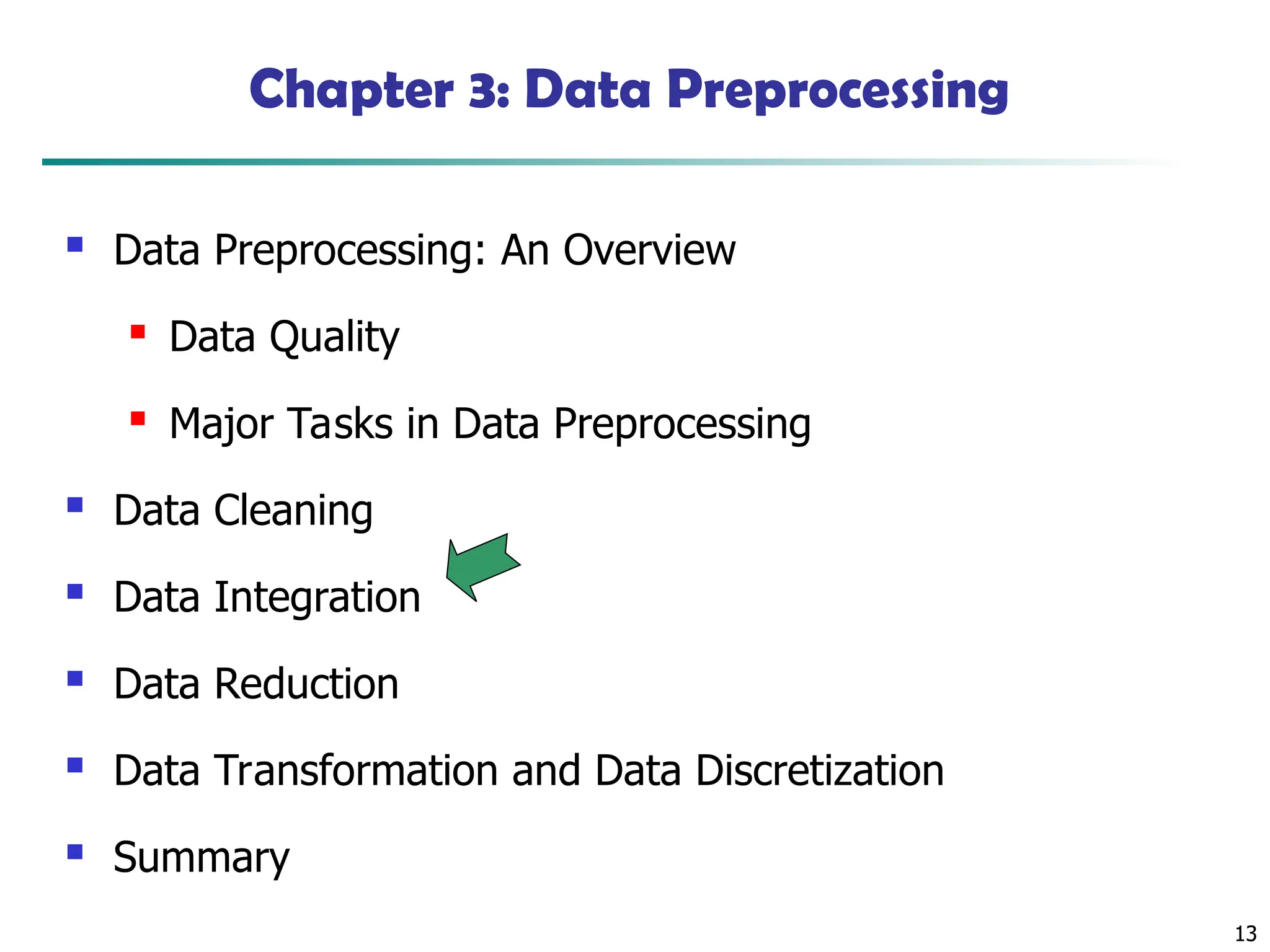 Chapter 3: Data Preprocessing

- Data Preprocessing: An Overview
  - Data Quality
  - Major Tasks in Data Preprocessing
- Data Cleaning
- Data Integration
- Data Reduction
- Data Transformation and Data Discretization
- Summary

13